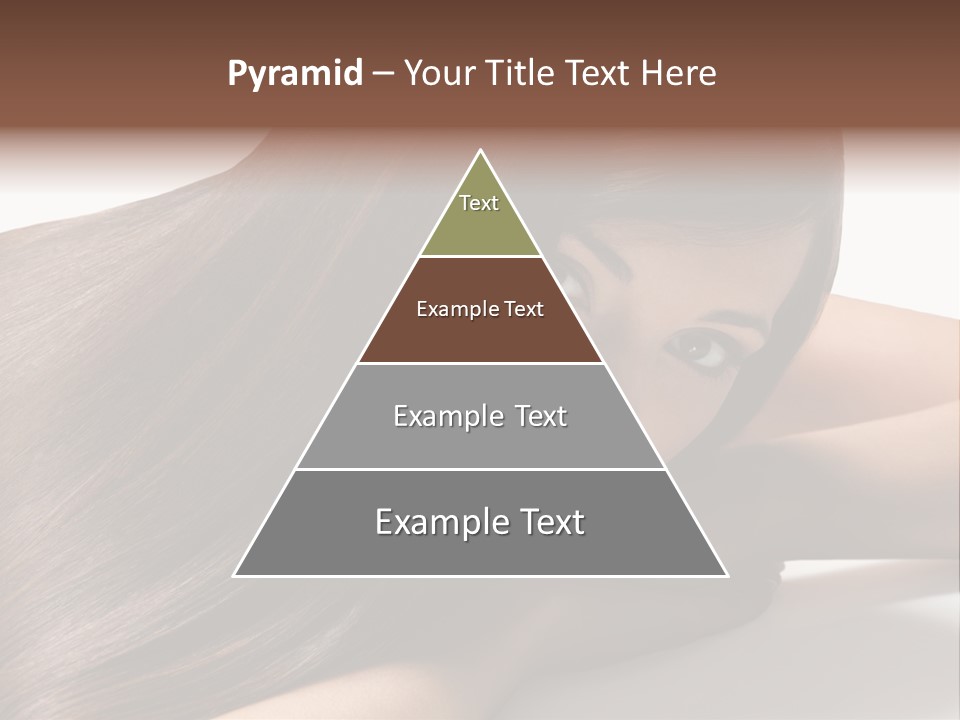 Pyramid – Your Title Text Here

Text

Example Text

Example Text

Example Text